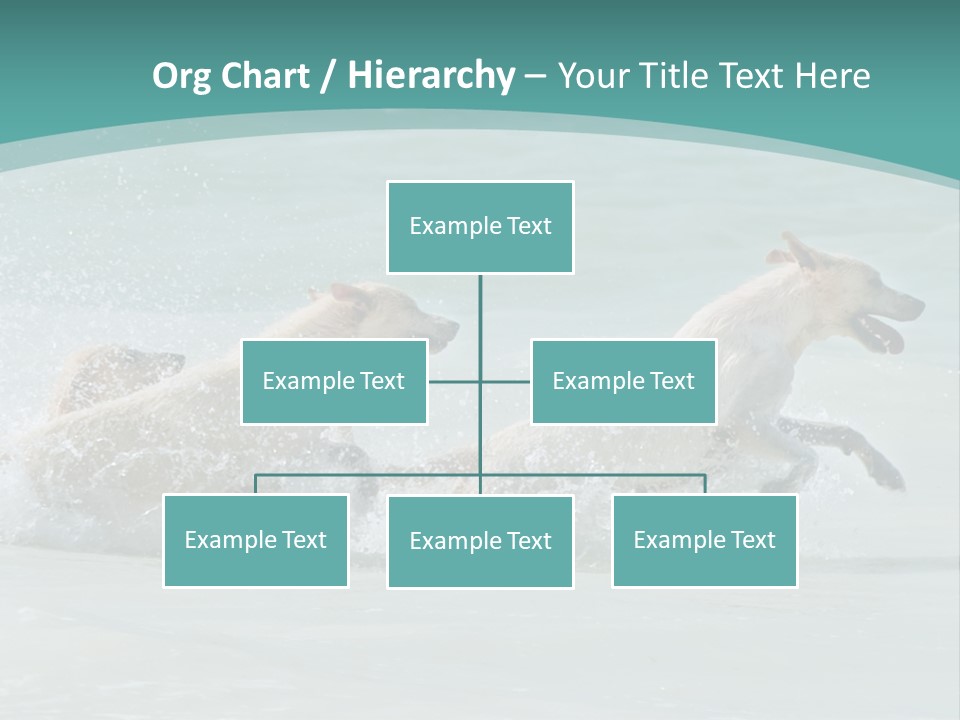 Org Chart / Hierarchy – Your Title Text Here

Example Text

Example Text

Example Text

Example Text

Example Text

Example Text